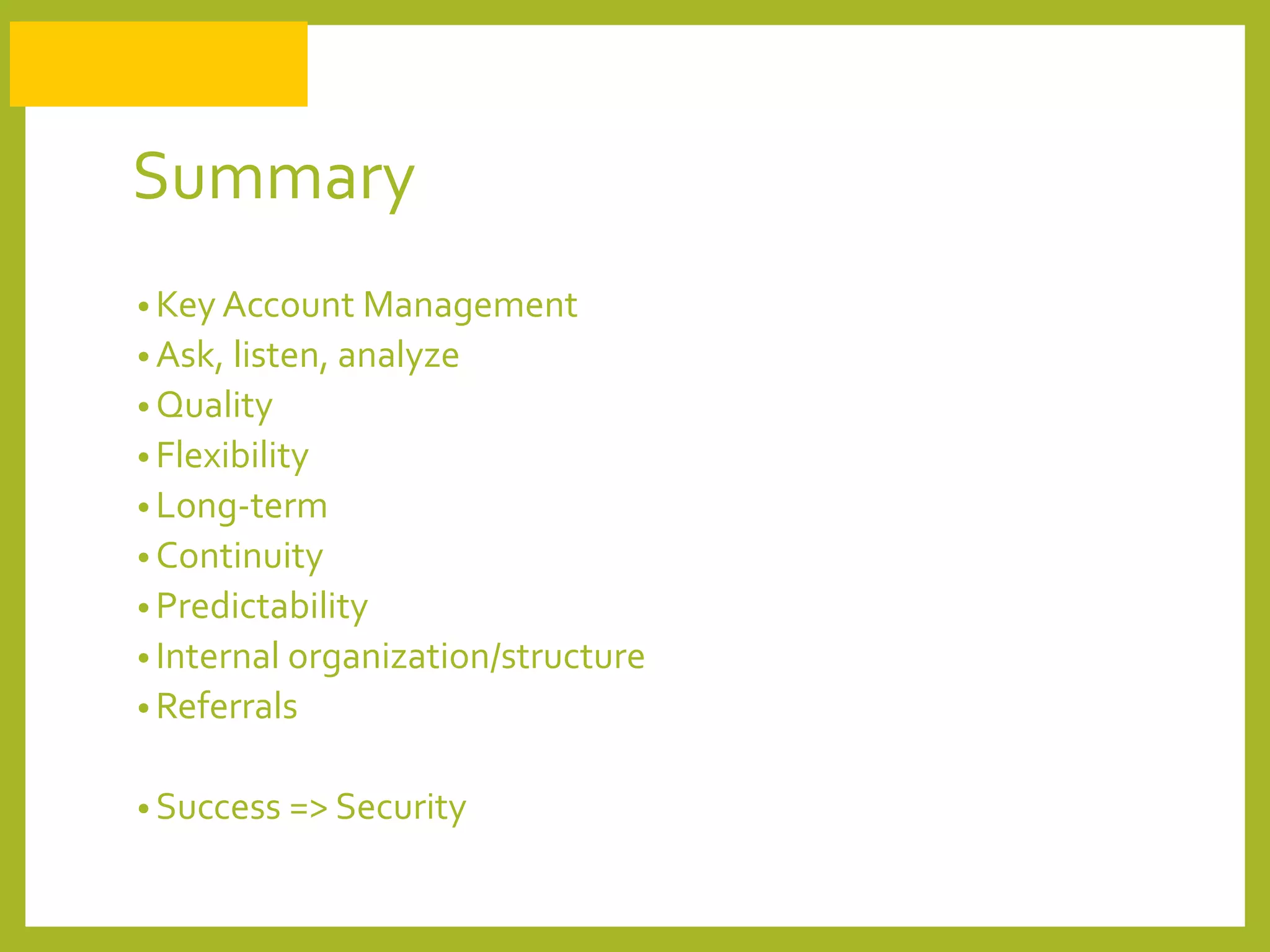 Summary

• Key Account Management
• Ask, listen, analyze
• Quality
• Flexibility
• Long-term
• Continuity
• Predictability
• Internal organization/structure
• Referrals

• Success => Security